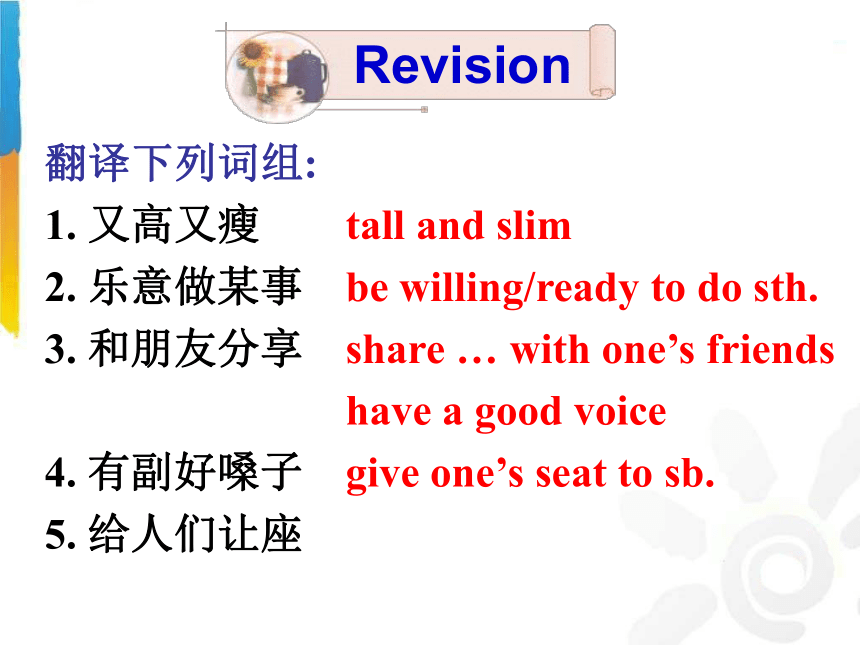 Revision

翻译下列词组:

1. 又高又瘦 tall and slim

2. 乐意做某事 be willing/ready to do sth.

3. 和朋友分享 share … with one’s friends

have a good voice

4. 有副好嗓子 give one’s seat to sb.

5. 给人们让座